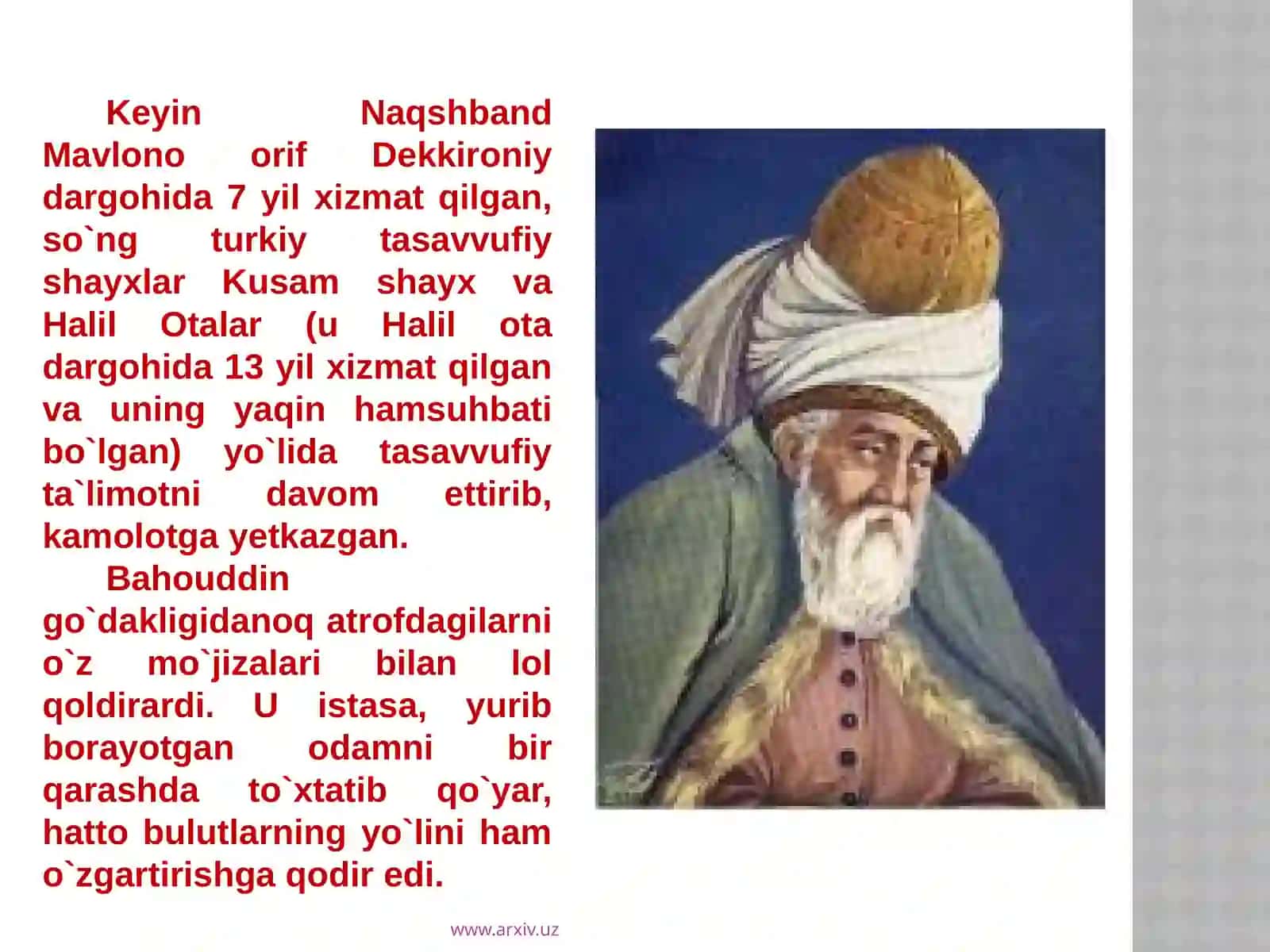 Keyin Naqshband Mavlono orif Dekkironiy dargohida 7 yil xizmat qilgan, so`ng turkiy tasavvufiy shayxlar Kusam shayx va Halil Otalar (u Halil ota dargohida 13 yil xizmat qilgan va uning yaqin hamsuhbati bo`lgan) yo`lida tasavvufiy ta`limotni davom ettirib, kamolotga yetkazgan.

Bahouddin go`dakligidanoq atrofdagilarni o`z mo`jizalari bilan lol qoldirardi. U istasa, yurib borayotgan odamni bir qarashda to`xtatib qo`yar, hatto bulutlarning yo`lini ham o`zgartirishga qodir edi.

www.arxiv.uz